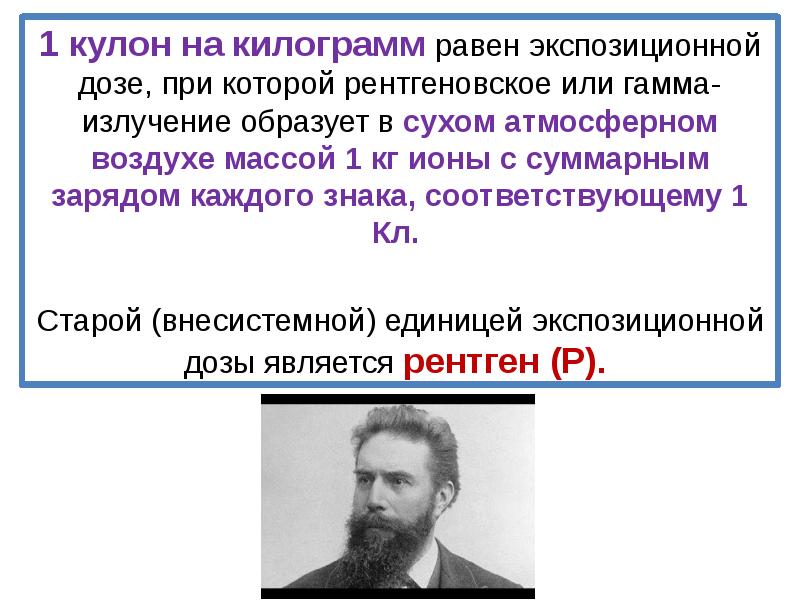 1 кулон на килограмм равен экспозиционной дозе, при которой рентгеновское или гамма-излучение образует в сухом атмосферном воздухе массой 1 кг ионы с суммарным зарядом каждого знака, соответствующему 1 Кл.

Старой (внесистемной) единицей экспозиционной дозы является рентген (Р).